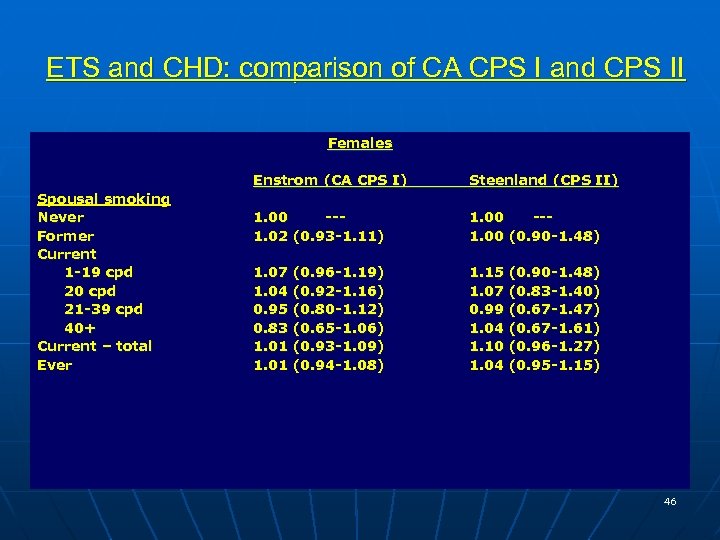 ETS and CHD: comparison of CA CPS I and CPS II

Females

| | Enstrom (CA CPS I) | Steenland (CPS II) |
|---|---|---|
| Spousal smoking | | |
| Never | 1.00 --- | 1.00 --- |
| Former | 1.02 (0.93-1.11) | 1.00 (0.90-1.48) |
| Current | | |
| 1-19 cpd | 1.07 (0.96-1.19) | 1.15 (0.90-1.48) |
| 20 cpd | 1.04 (0.92-1.16) | 1.07 (0.83-1.40) |
| 21-39 cpd | 0.95 (0.80-1.12) | 0.99 (0.67-1.47) |
| 40+ | 0.83 (0.65-1.06) | 1.04 (0.67-1.61) |
| Current – total | 1.01 (0.93-1.09) | 1.10 (0.96-1.27) |
| Ever | 1.01 (0.94-1.08) | 1.04 (0.95-1.15) |

46